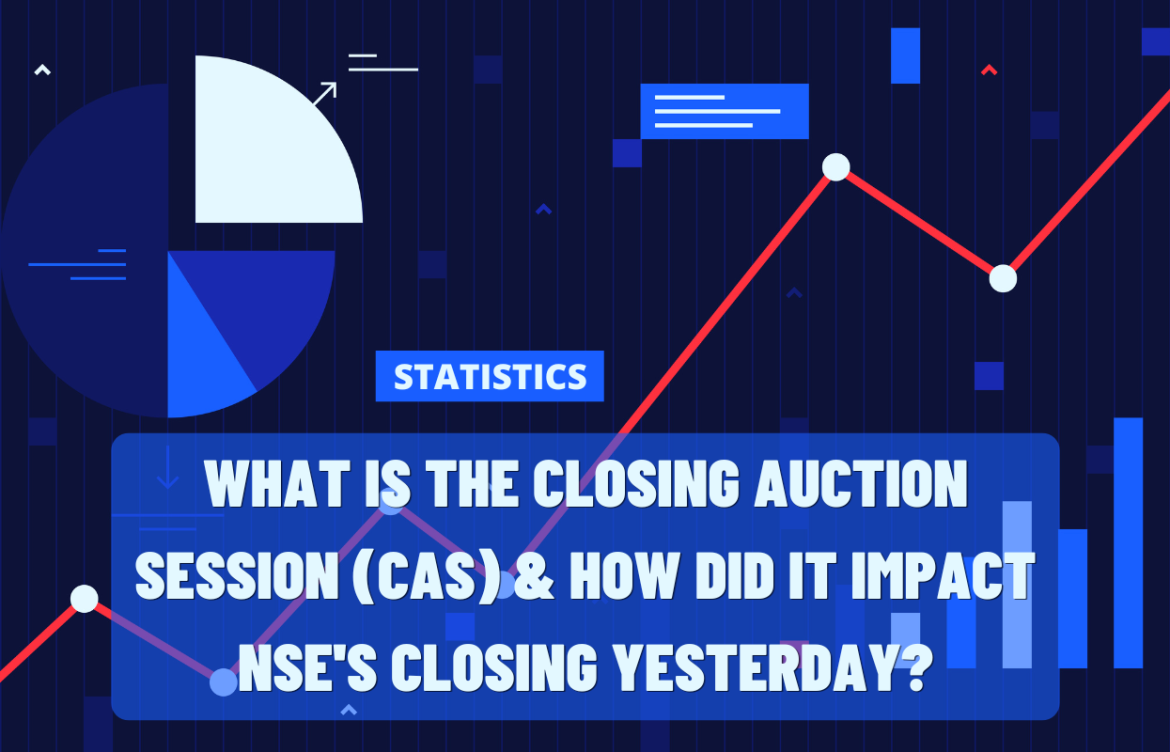 STATISTICS

WHAT IS THE CLOSING AUCTION SESSION (CAS) & HOW DID IT IMPACT NSE'S CLOSING YESTERDAY?